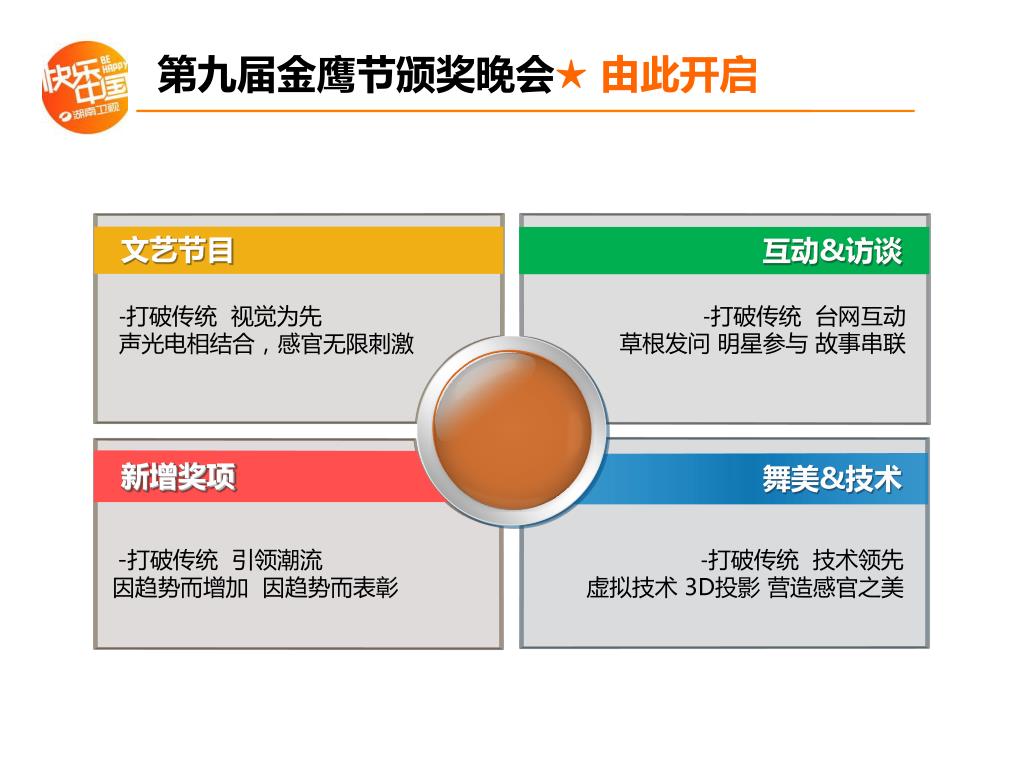 快乐中国 BE HAPPY 湖南卫视

第九届金鹰节颁奖晚会★ 由此开启

文艺节目

-打破传统 视觉为先
声光电相结合，感官无限刺激

互动&访谈

-打破传统 台网互动
草根发问 明星参与 故事串联

新增奖项

-打破传统 引领潮流
因趋势而增加 因趋势而表彰

舞美&技术

-打破传统 技术领先
虚拟技术 3D投影 营造感官之美